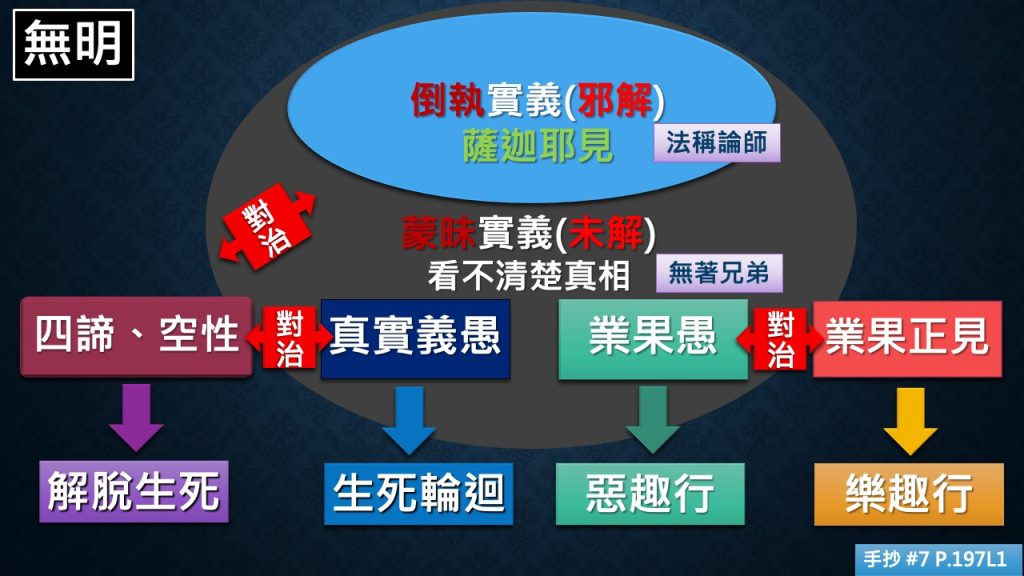 無明

倒執實義(邪解)
薩迦耶見
法稱論師

對治

蒙昧實義(未解)
看不清楚真相
無著兄弟

四諦、空性
對治
真實義愚

業果愚
對治
業果正見

解脫生死
生死輪迴
惡趣行
樂趣行

手抄 #7 P.197L1